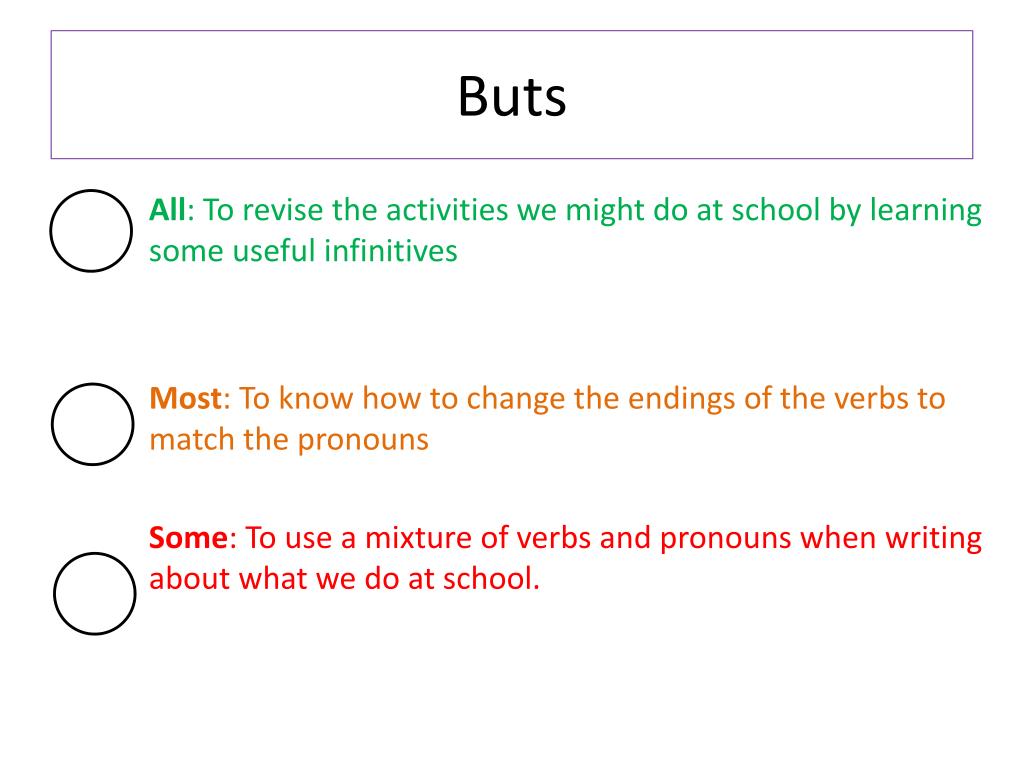 Buts

All: To revise the activities we might do at school by learning some useful infinitives

Most: To know how to change the endings of the verbs to match the pronouns

Some: To use a mixture of verbs and pronouns when writing about what we do at school.